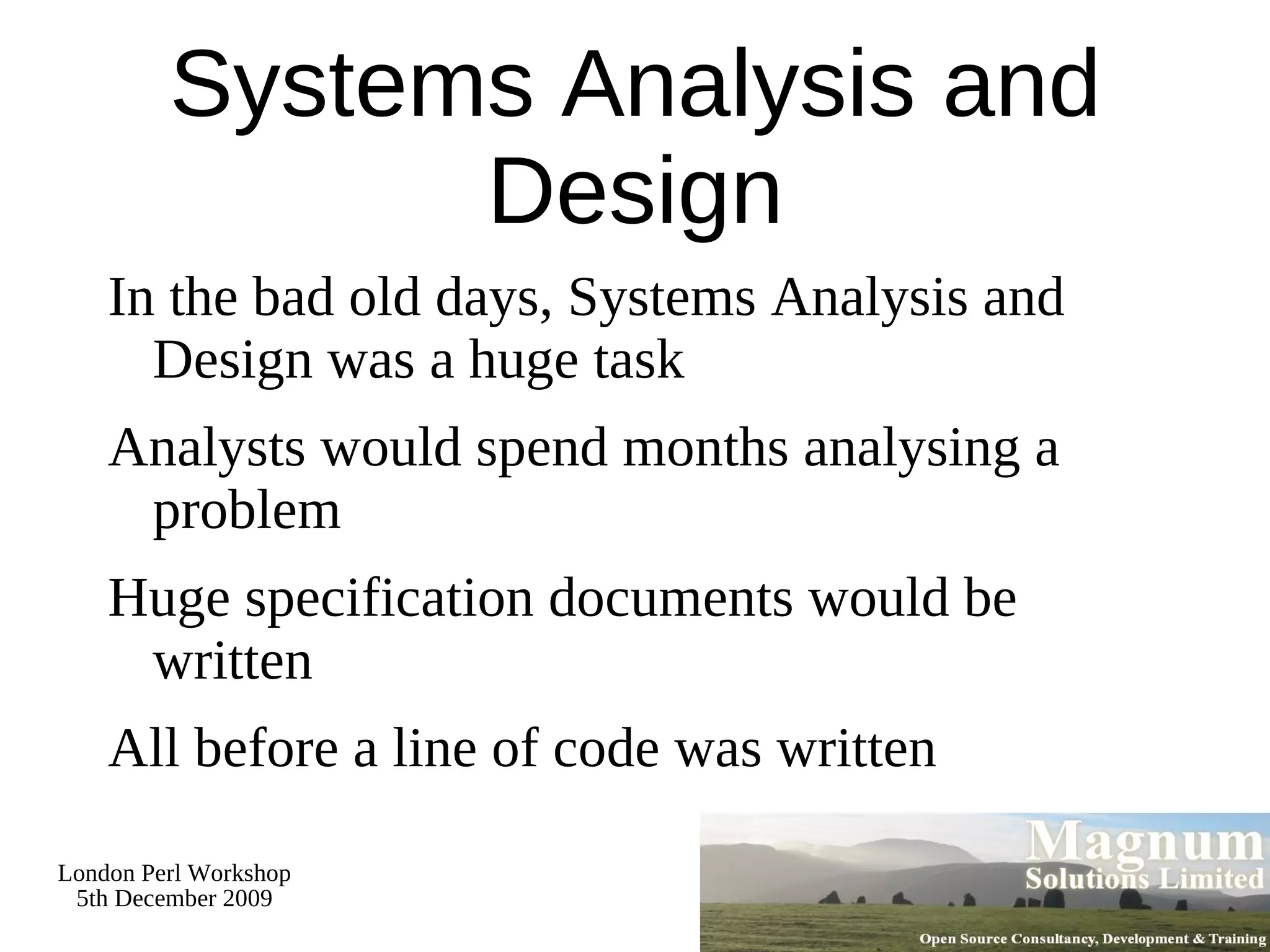 Systems Analysis and Design

In the bad old days, Systems Analysis and Design was a huge task

Analysts would spend months analysing a problem

Huge specification documents would be written

All before a line of code was written

London Perl Workshop
5th December 2009

Magnum
Solutions Limited

Open Source Consultancy, Development & Training